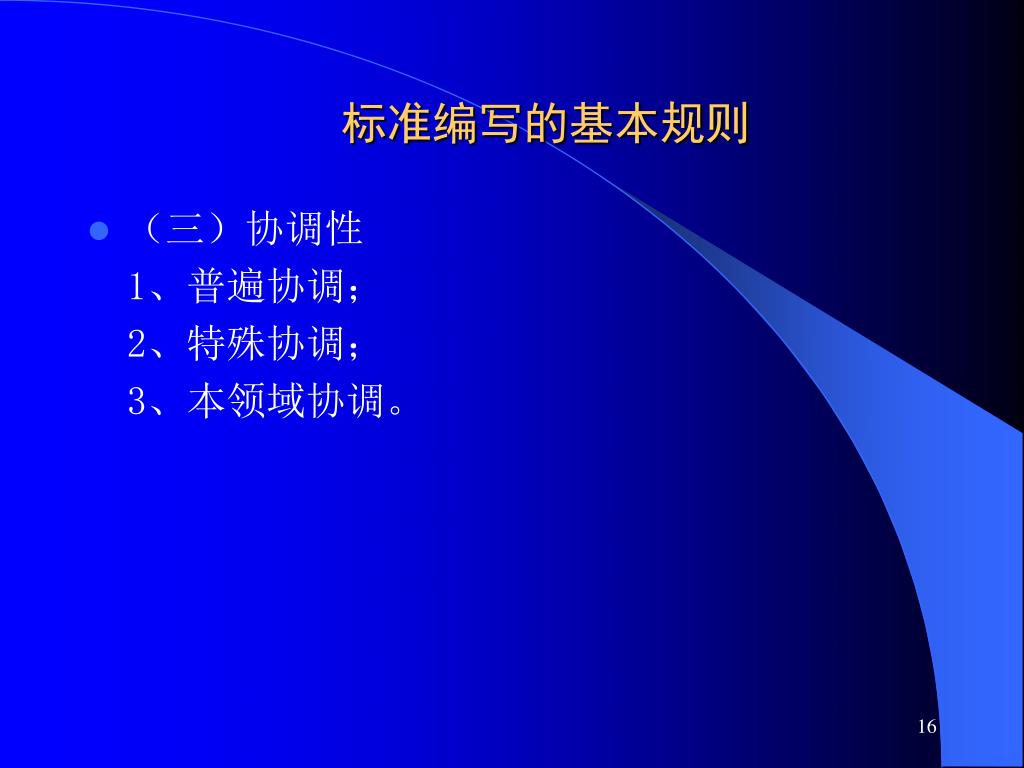 标准编写的基本规则

（三）协调性
1、普遍协调；
2、特殊协调；
3、本领域协调。

16